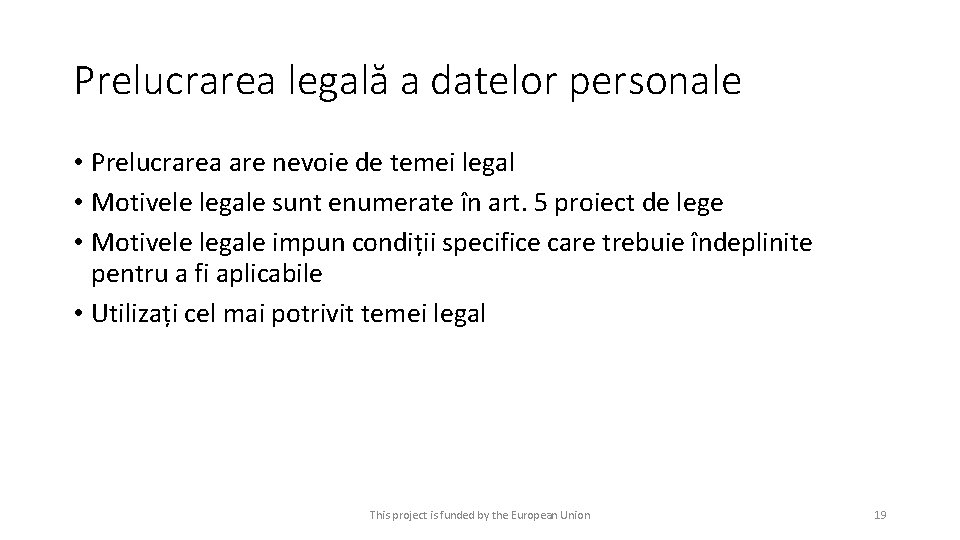 Prelucrarea legală a datelor personale

• Prelucrarea are nevoie de temei legal
• Motivele legale sunt enumerate în art. 5 proiect de lege
• Motivele legale impun condiții specifice care trebuie îndeplinite pentru a fi aplicabile
• Utilizați cel mai potrivit temei legal

This project is funded by the European Union

19